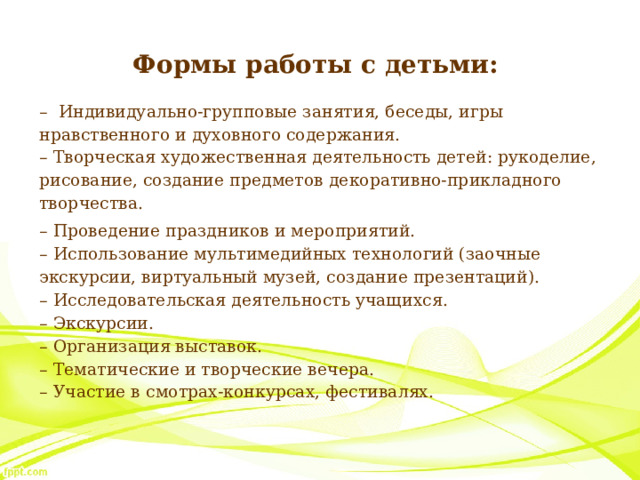 Формы работы с детьми:

– Индивидуально-групповые занятия, беседы, игры нравственного и духовного содержания.
– Творческая художественная деятельность детей: рукоделие, рисование, создание предметов декоративно-прикладного творчества.

– Проведение праздников и мероприятий.
– Использование мультимедийных технологий (заочные экскурсии, виртуальный музей, создание презентаций).
– Исследовательская деятельность учащихся.
– Экскурсии.
– Организация выставок.
– Тематические и творческие вечера.
– Участие в смотрах-конкурсах, фестивалях.

fppt.com